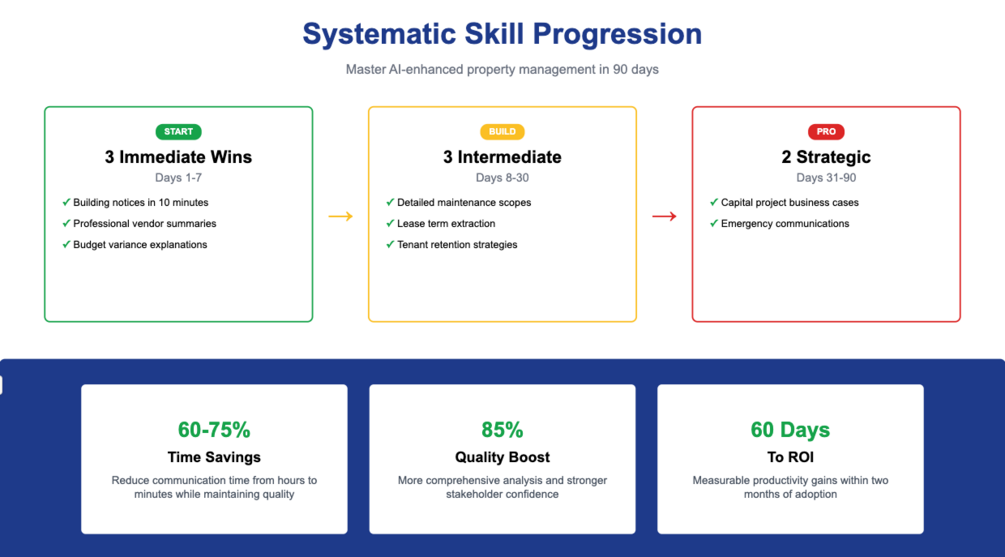 Systematic Skill Progression

Master AI-enhanced property management in 90 days

START
3 Immediate Wins
Days 1-7
✓ Building notices in 10 minutes
✓ Professional vendor summaries
✓ Budget variance explanations

→

BUILD
3 Intermediate
Days 8-30
✓ Detailed maintenance scopes
✓ Lease term extraction
✓ Tenant retention strategies

→

PRO
2 Strategic
Days 31-90
✓ Capital project business cases
✓ Emergency communications

60-75%
Time Savings
Reduce communication time from hours to minutes while maintaining quality

85%
Quality Boost
More comprehensive analysis and stronger stakeholder confidence

60 Days
To ROI
Measurable productivity gains within two months of adoption